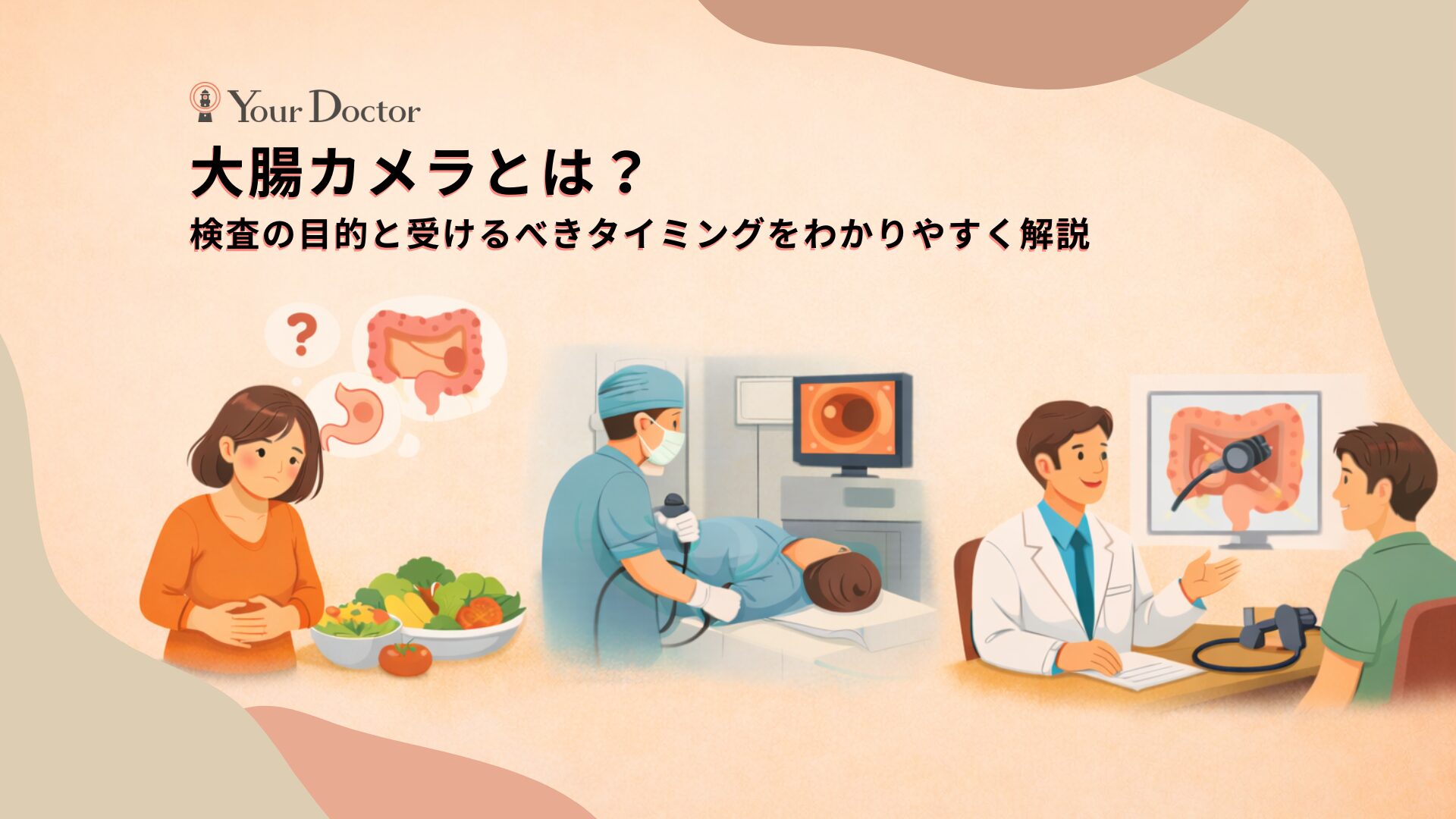 Your Doctor

大腸カメラとは？

検査の目的と受けるべきタイミングをわかりやすく解説

?